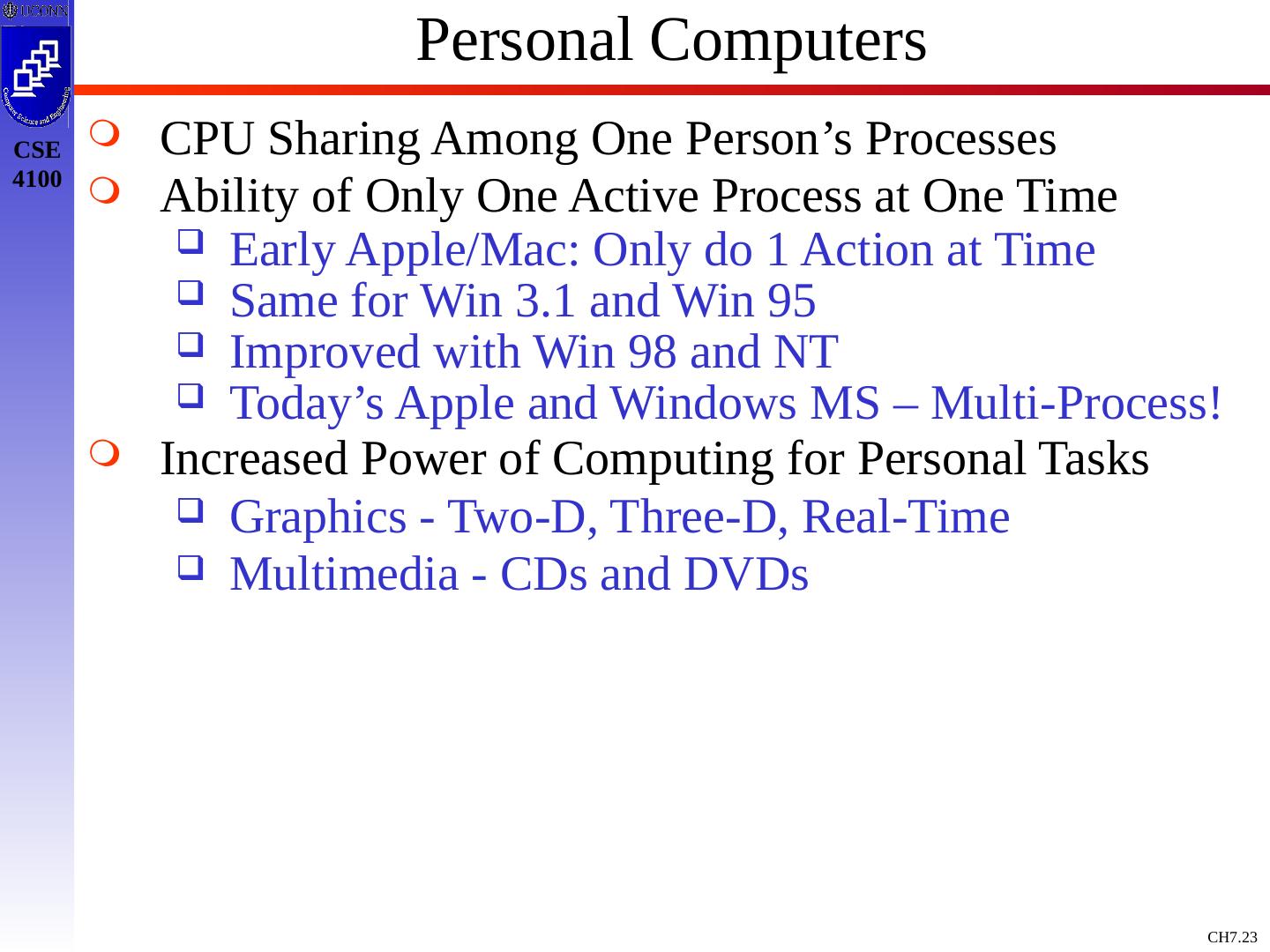 UCONN

Computer Science and Engineering

CSE 4100

Personal Computers

CPU Sharing Among One Person’s Processes

Ability of Only One Active Process at One Time

Early Apple/Mac: Only do 1 Action at Time

Same for Win 3.1 and Win 95

Improved with Win 98 and NT

Today’s Apple and Windows MS – Multi-Process!

Increased Power of Computing for Personal Tasks

Graphics - Two-D, Three-D, Real-Time

Multimedia - CDs and DVDs

CH7.23